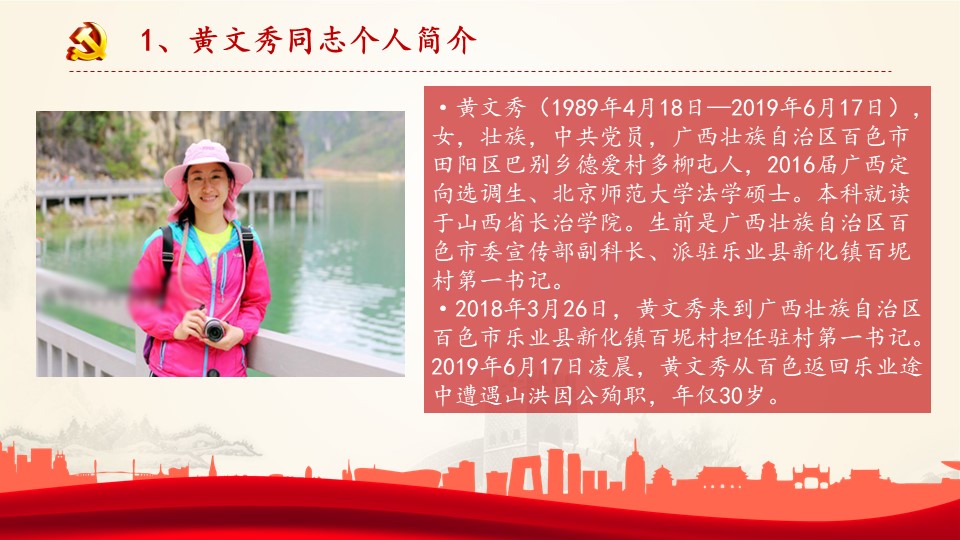 1、黄文秀同志个人简介

•黄文秀（1989年4月18日—2019年6月17日），女，壮族，中共党员，广西壮族自治区百色市田阳区巴别乡德爱村多柳屯人，2016届广西定向选调生、北京师范大学法学硕士。本科就读于山西省长治学院。生前是广西壮族自治区百色市委宣传部副科长、派驻乐业县新化镇百坭村第一书记。

•2018年3月26日，黄文秀来到广西壮族自治区百色市乐业县新化镇百坭村担任驻村第一书记。2019年6月17日凌晨，黄文秀从百色返回乐业途中遭遇山洪因公殉职，年仅30岁。